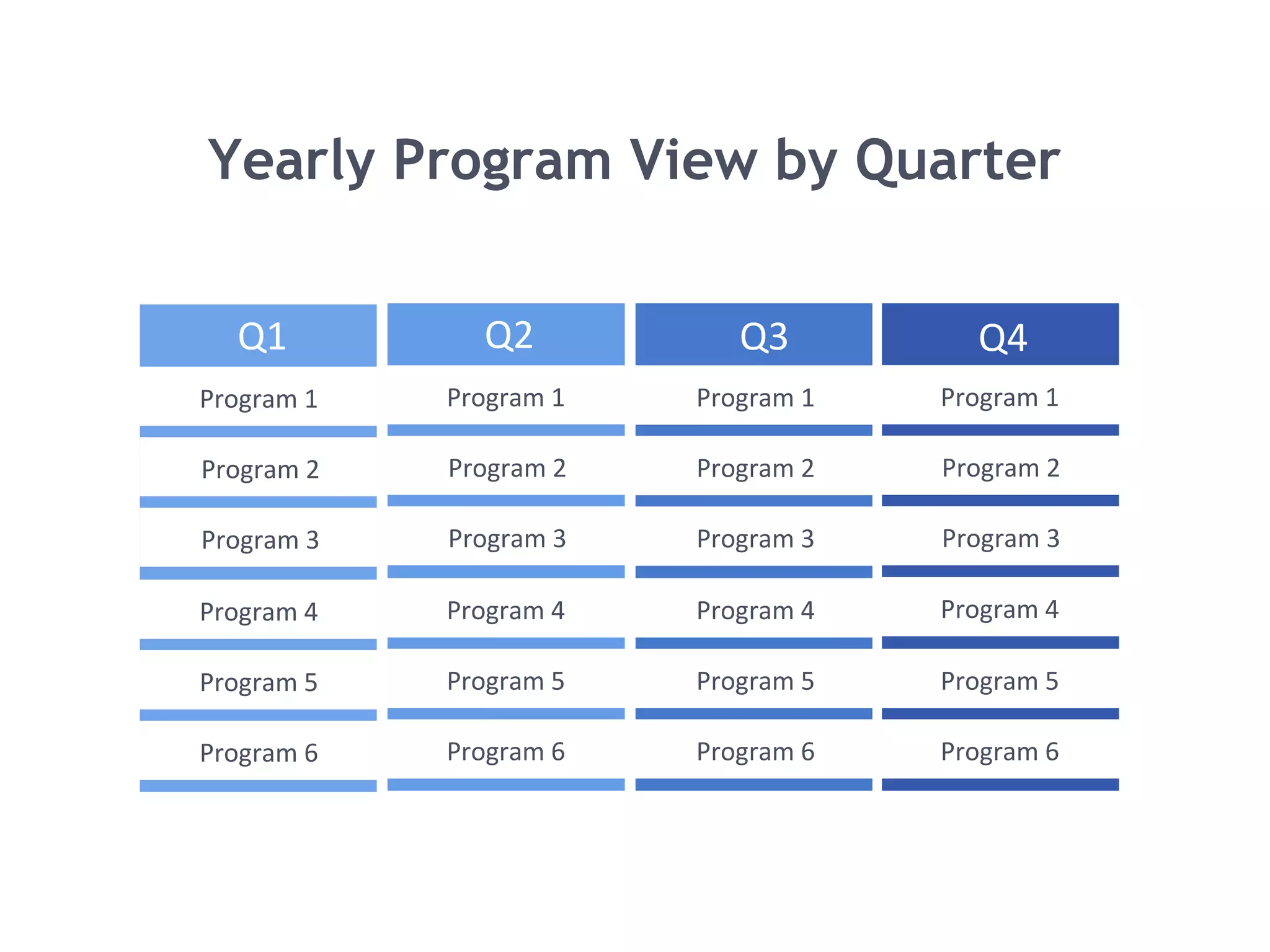 Yearly Program View by Quarter

| Q1 | Q2 | Q3 | Q4 |
|---|---|---|---|
| Program 1 | Program 1 | Program 1 | Program 1 |
| Program 2 | Program 2 | Program 2 | Program 2 |
| Program 3 | Program 3 | Program 3 | Program 3 |
| Program 4 | Program 4 | Program 4 | Program 4 |
| Program 5 | Program 5 | Program 5 | Program 5 |
| Program 6 | Program 6 | Program 6 | Program 6 |